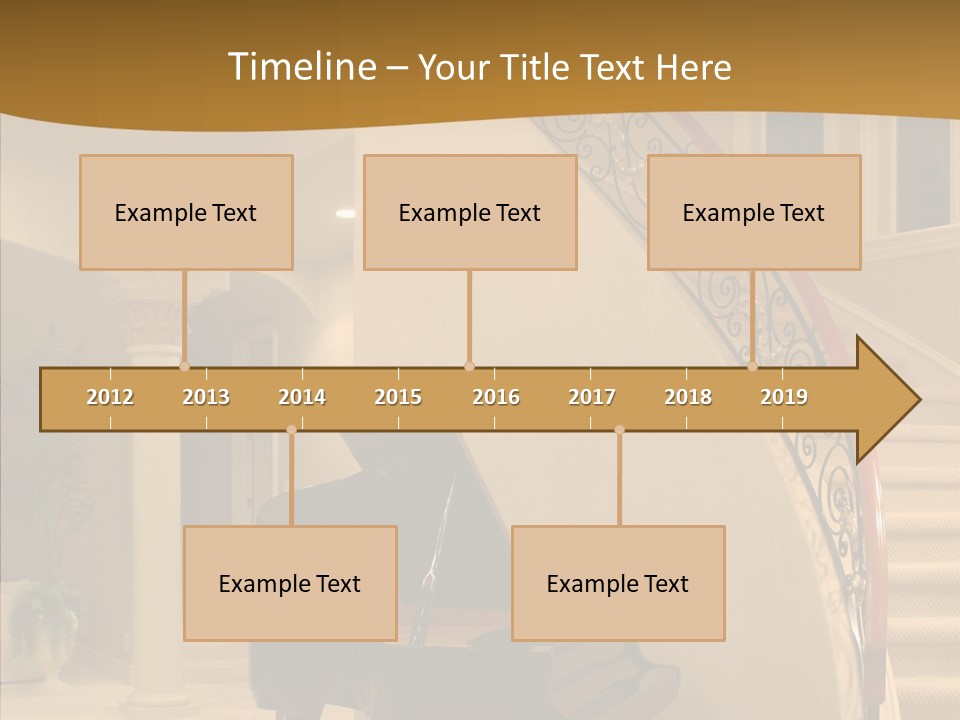 Timeline – Your Title Text Here

Example Text

Example Text

Example Text

2012 2013 2014 2015 2016 2017 2018 2019

Example Text

Example Text